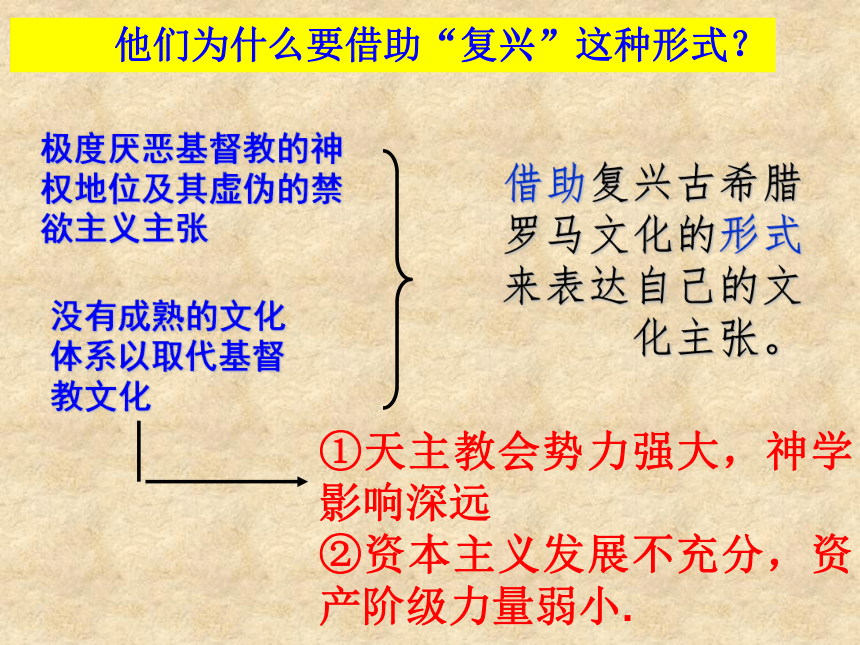 他们为什么要借助“复兴”这种形式？

极度厌恶基督教的神权地位及其虚伪的禁欲主义主张

没有成熟的文化体系以取代基督教文化

借助复兴古希腊罗马文化的形式来表达自己的文化主张。

①天主教会势力强大，神学影响深远
②资本主义发展不充分，资产阶级力量弱小.